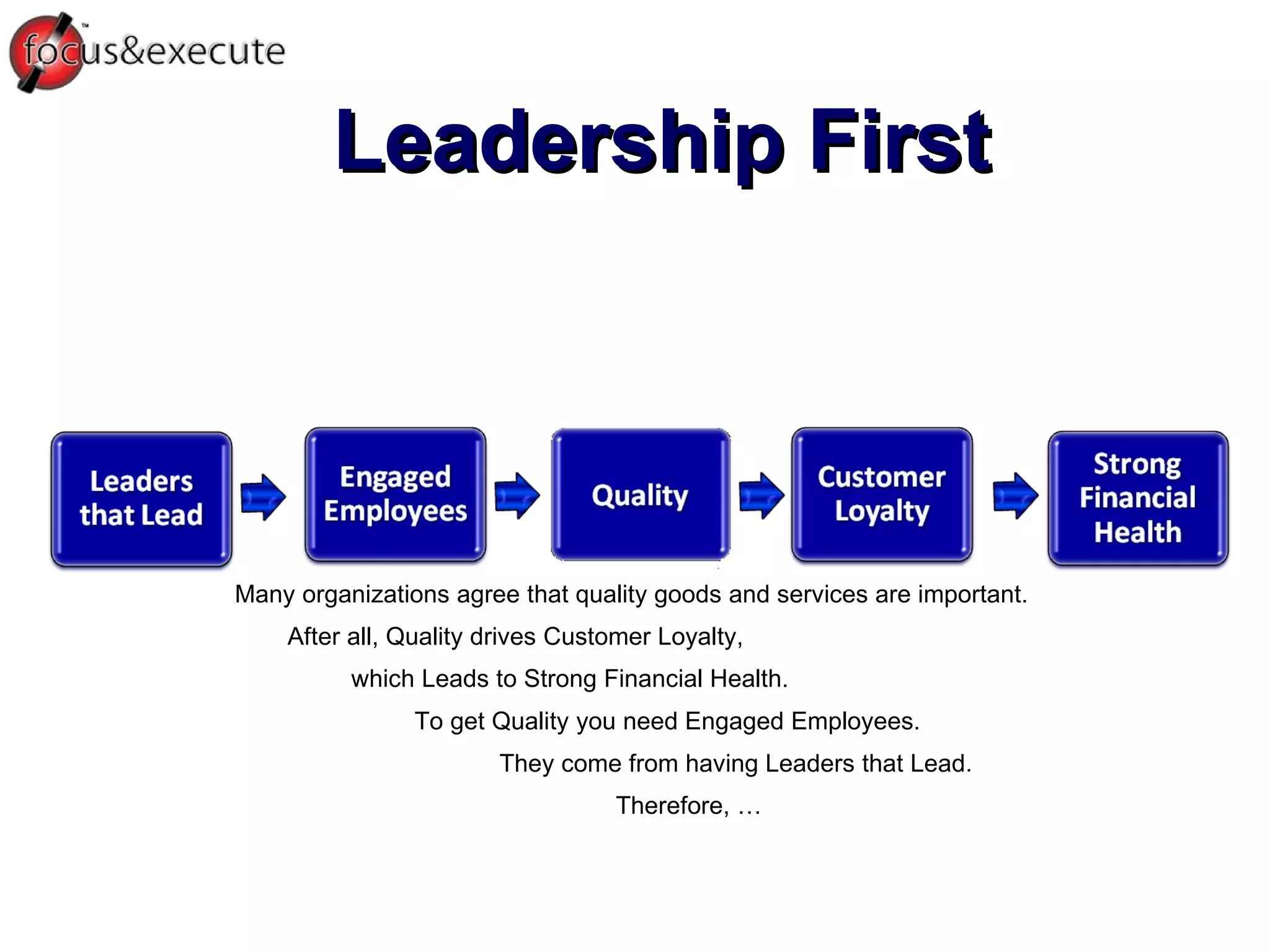 focus&execute™

Leadership First

Leaders that Lead

Engaged Employees

Quality

Customer Loyalty

Strong Financial Health

Many organizations agree that quality goods and services are important.

After all, Quality drives Customer Loyalty,

which Leads to Strong Financial Health.

To get Quality you need Engaged Employees.

They come from having Leaders that Lead.

Therefore, …